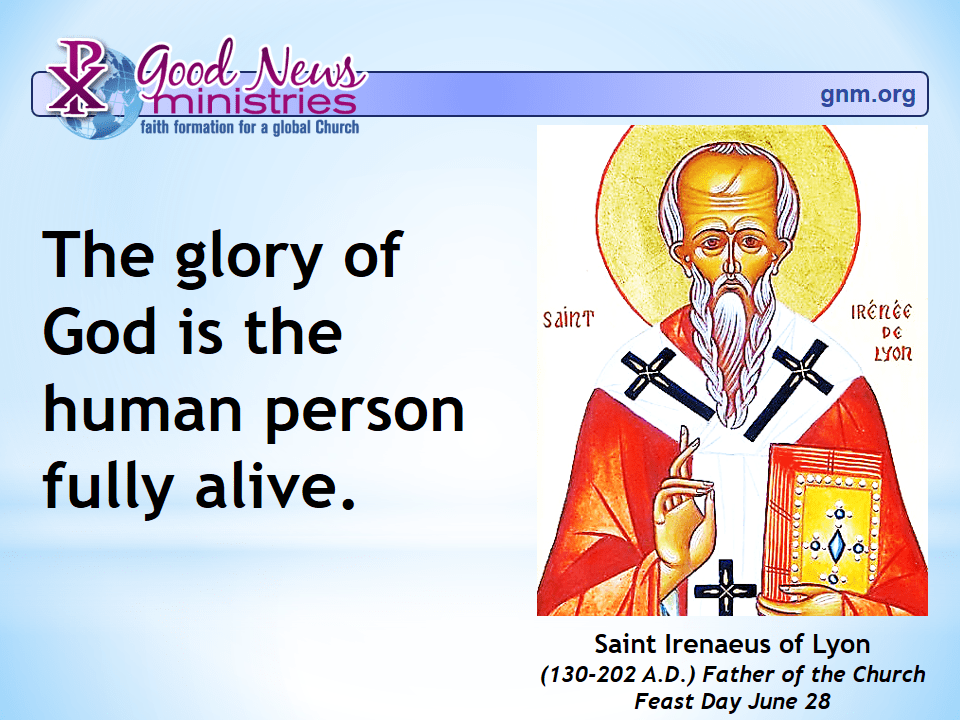 Good News ministries
faith formation for a global Church

gnm.org

The glory of God is the human person fully alive.

SAINT

IRÉNÉE DE LYON

Saint Irenaeus of Lyon
(130-202 A.D.) Father of the Church
Feast Day June 28